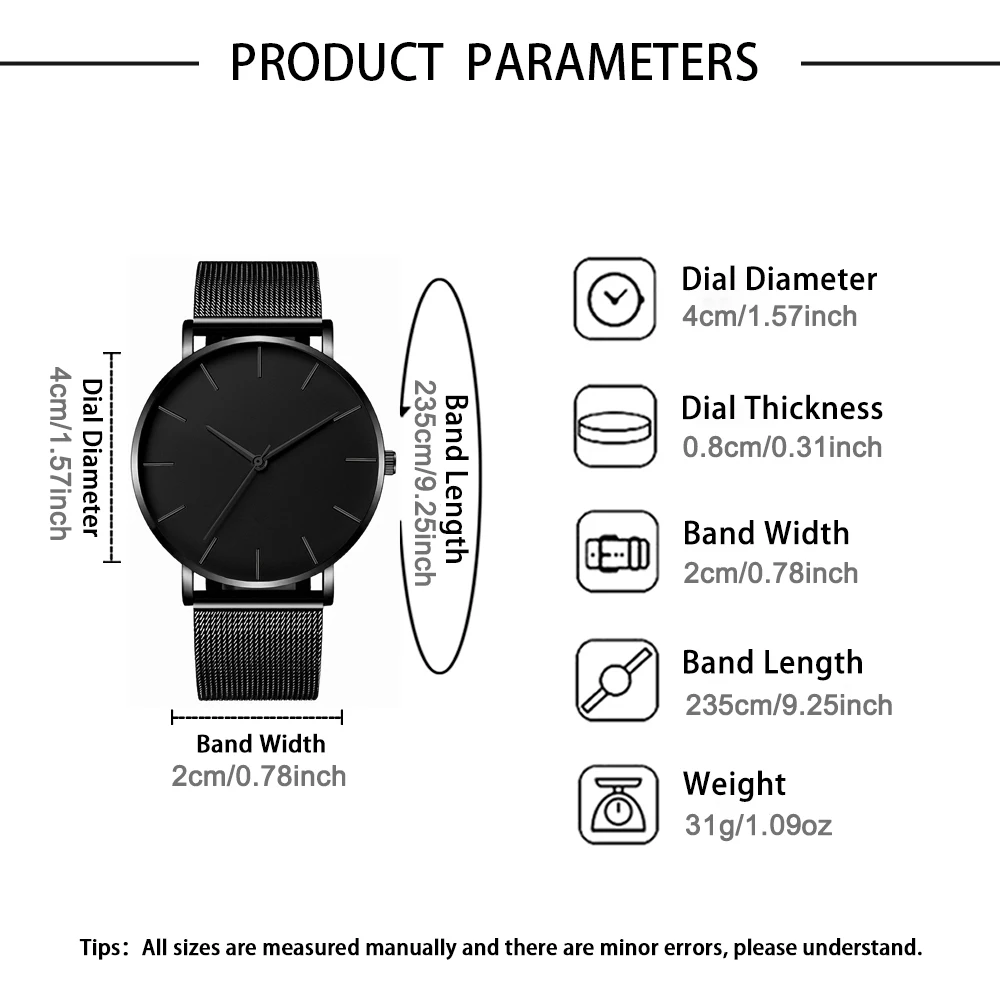 PRODUCT PARAMETERS

Dial Diameter
4cm/1.57inch

Band Length
235cm/9.25inch

Band Width
2cm/0.78inch

Dial Diameter
4cm/1.57inch

Dial Thickness
0.8cm/0.31inch

Band Width
2cm/0.78inch

Band Length
235cm/9.25inch

Weight
31g/1.09oz

Tips: All sizes are measured manually and there are minor errors, please understand.